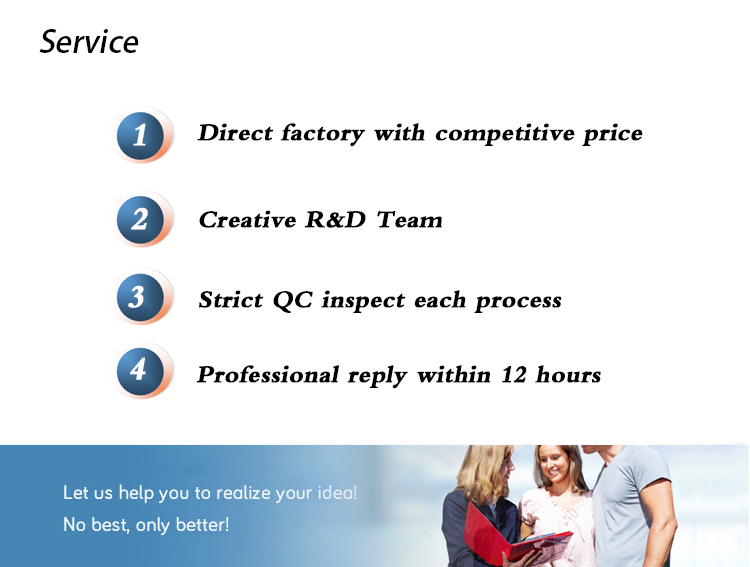 Service

1 Direct factory with competitive price

2 Creative R&D Team

3 Strict QC inspect each process

4 Professional reply within 12 hours

Let us help you to realize your idea!
No best, only better!